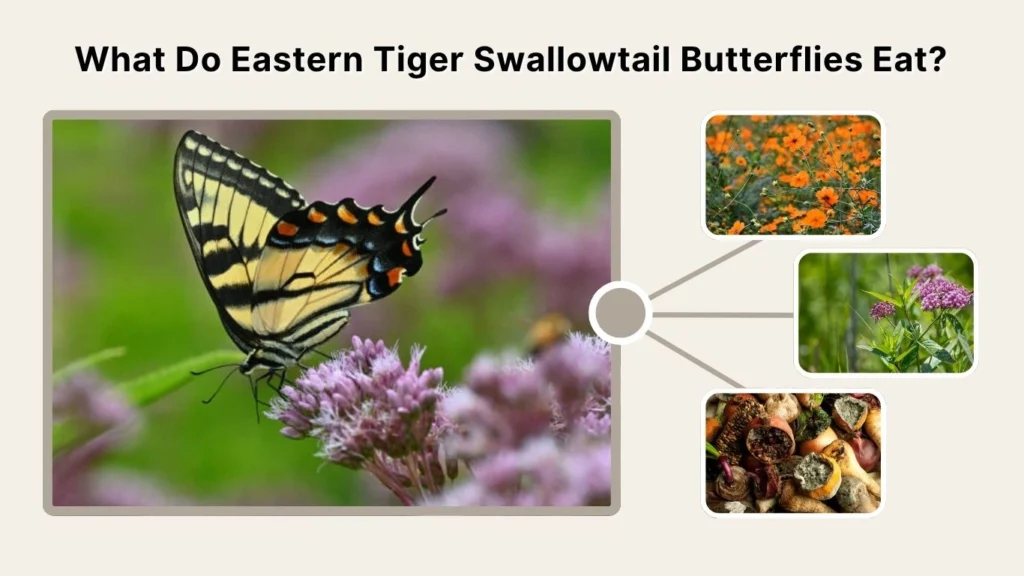 What Do Eastern Tiger Swallowtail Butterflies Eat?